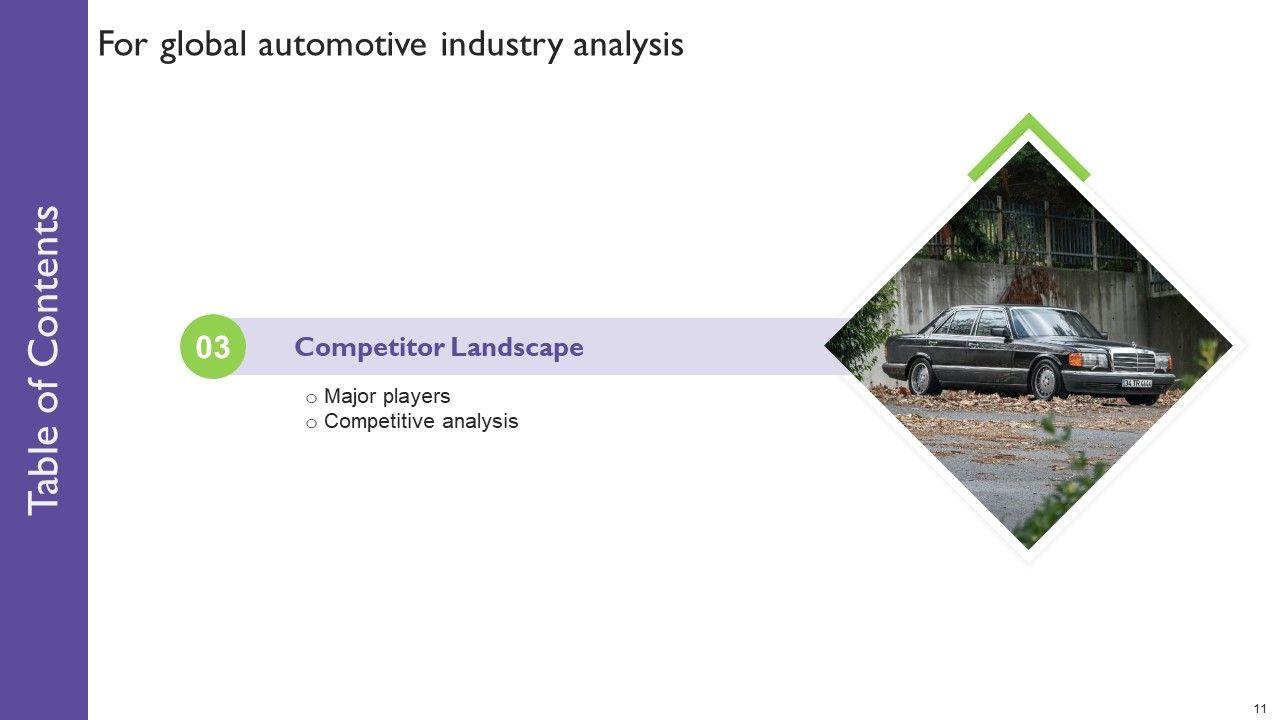 Table of Contents

For global automotive industry analysis

03

Competitor Landscape

o Major players
o Competitive analysis

11